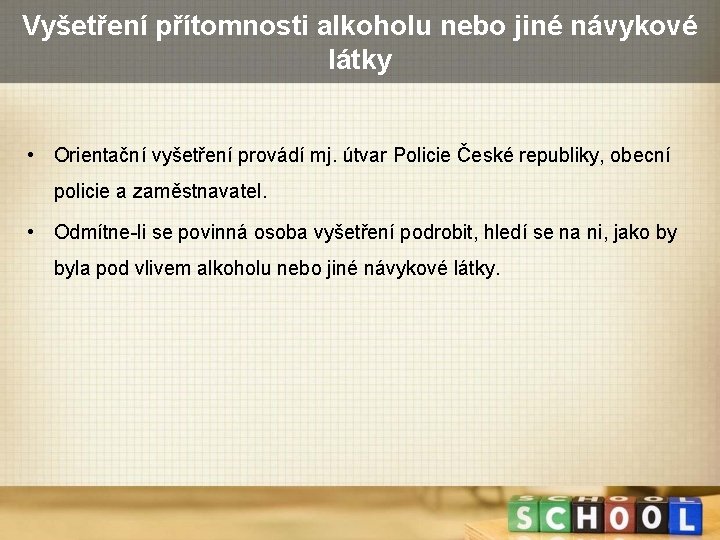 Vyšetření přítomnosti alkoholu nebo jiné návykové látky

• Orientační vyšetření provádí mj. útvar Policie České republiky, obecní policie a zaměstnavatel.

• Odmítne-li se povinná osoba vyšetření podrobit, hledí se na ni, jako by byla pod vlivem alkoholu nebo jiné návykové látky.

SCHOOL